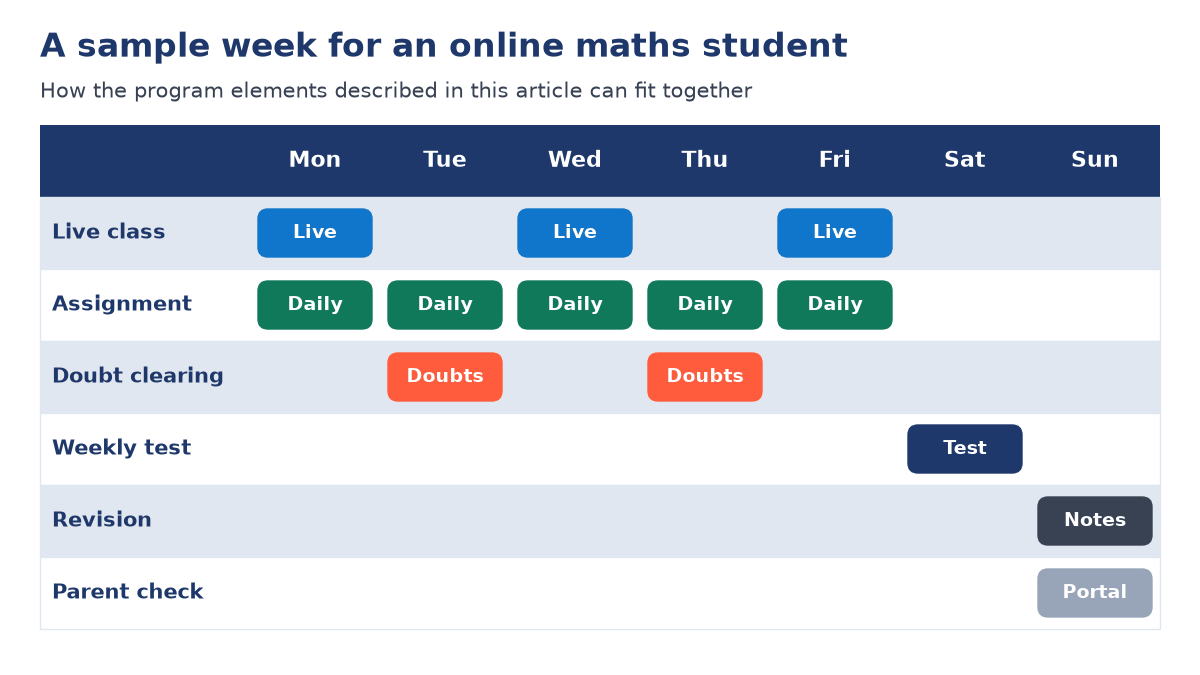 A sample week for an online maths student

How the program elements described in this article can fit together

| | Mon | Tue | Wed | Thu | Fri | Sat | Sun |
|---|---|---|---|---|---|---|---|
| Live class | Live | | Live | | Live | | |
| Assignment | Daily | Daily | Daily | Daily | Daily | | |
| Doubt clearing | | Doubts | | Doubts | | | |
| Weekly test | | | | | | Test | |
| Revision | | | | | | | Notes |
| Parent check | | | | | | | Portal |